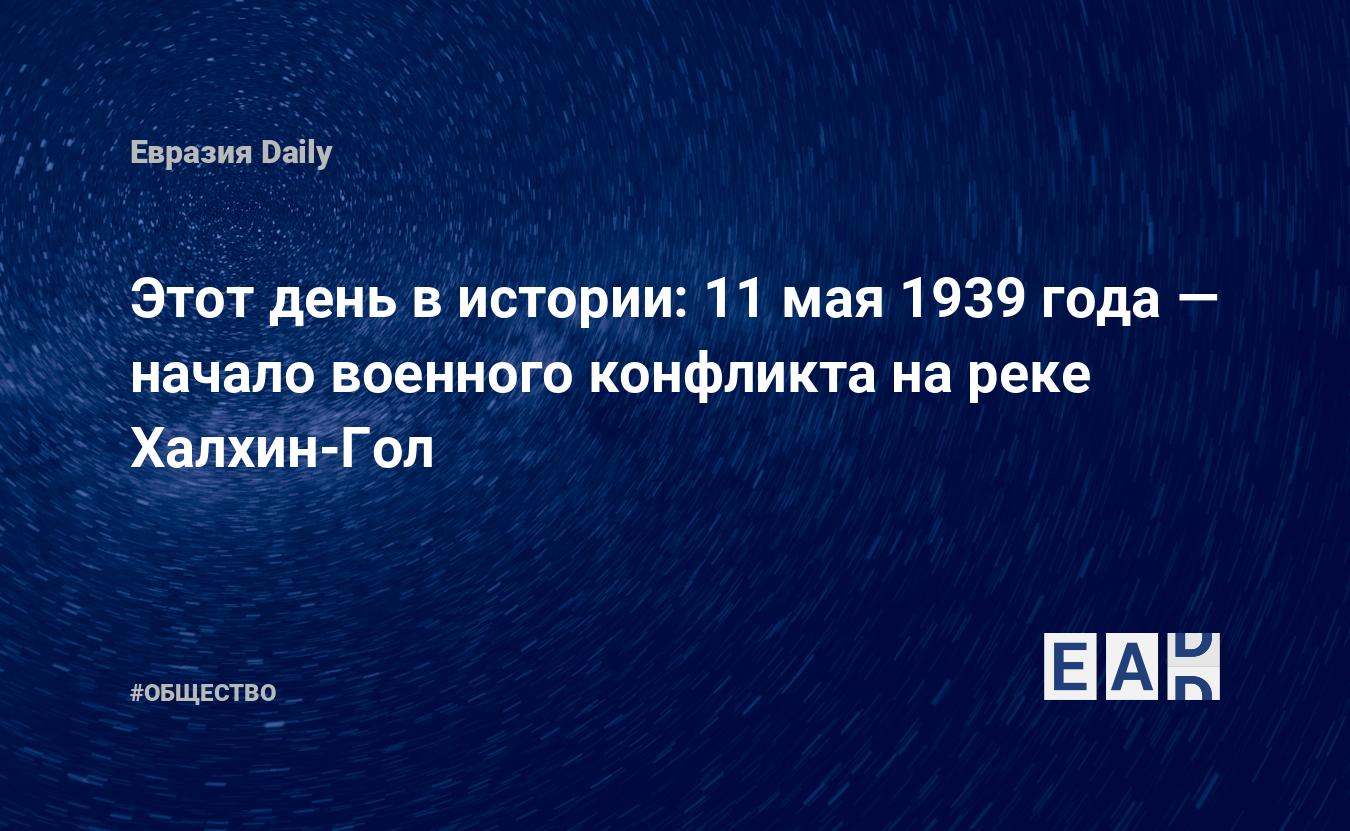 Евразия Daily

Этот день в истории: 11 мая 1939 года — начало военного конфликта на реке Халхин-Гол

#ОБЩЕСТВО

EAD